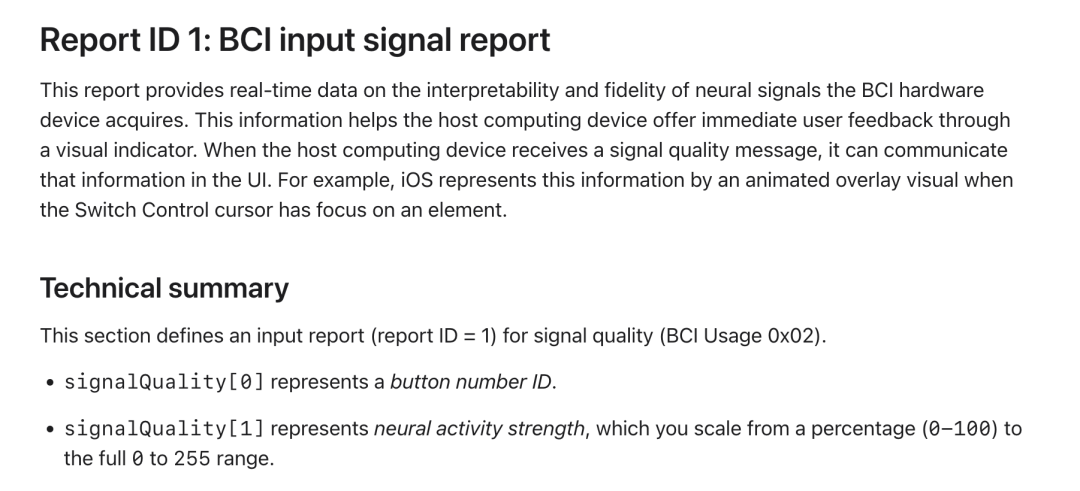 Report ID 1: BCI input signal report

This report provides real-time data on the interpretability and fidelity of neural signals the BCI hardware device acquires. This information helps the host computing device offer immediate user feedback through a visual indicator. When the host computing device receives a signal quality message, it can communicate that information in the UI. For example, iOS represents this information by an animated overlay visual when the Switch Control cursor has focus on an element.

Technical summary

This section defines an input report (report ID = 1) for signal quality (BCI Usage 0x02).

• signalQuality[0] represents a button number ID.

• signalQuality[1] represents neural activity strength, which you scale from a percentage (0–100) to the full 0 to 255 range.